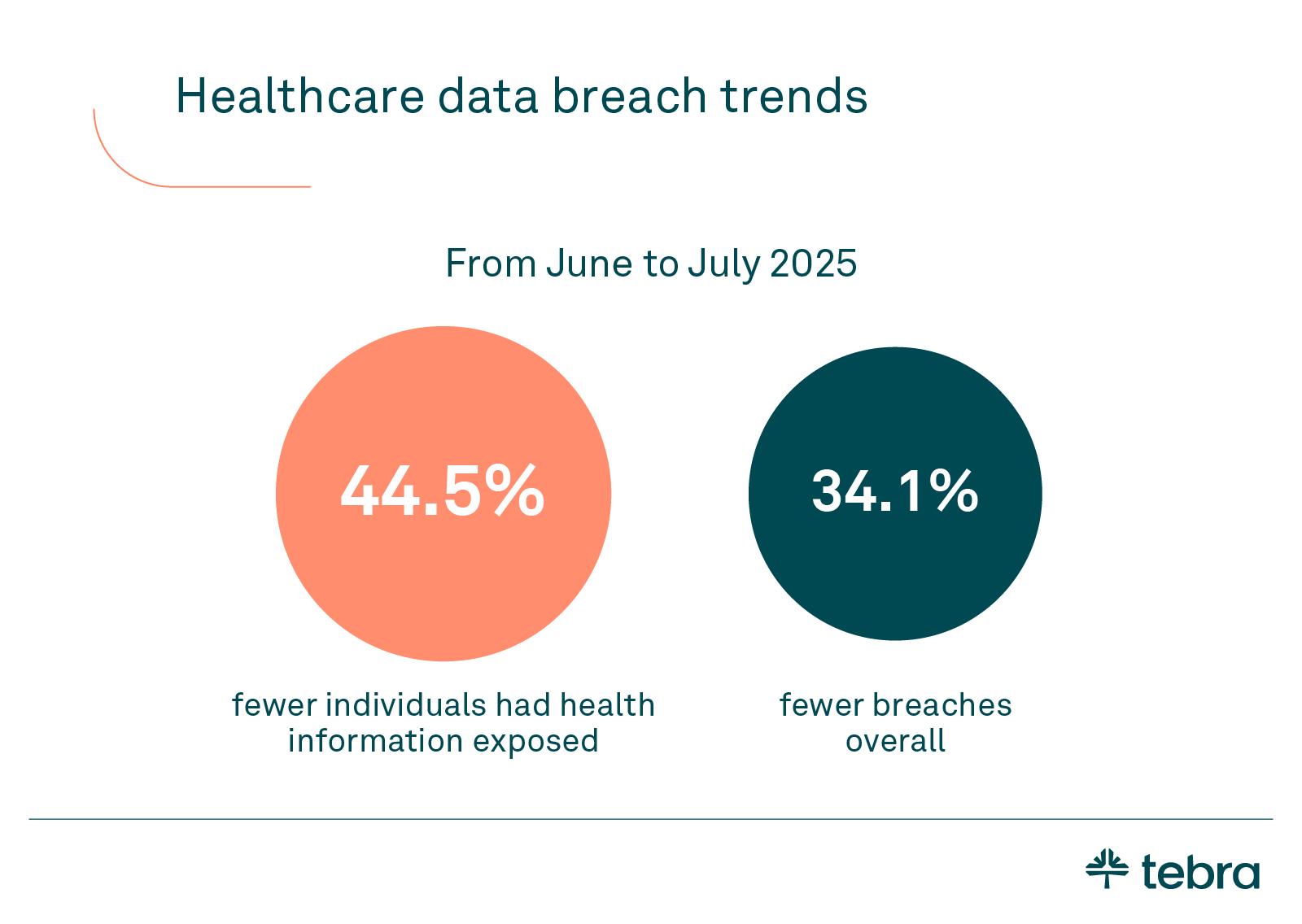 Healthcare data breach trends

From June to July 2025

44.5%

fewer individuals had health information exposed

34.1%

fewer breaches overall

tebra